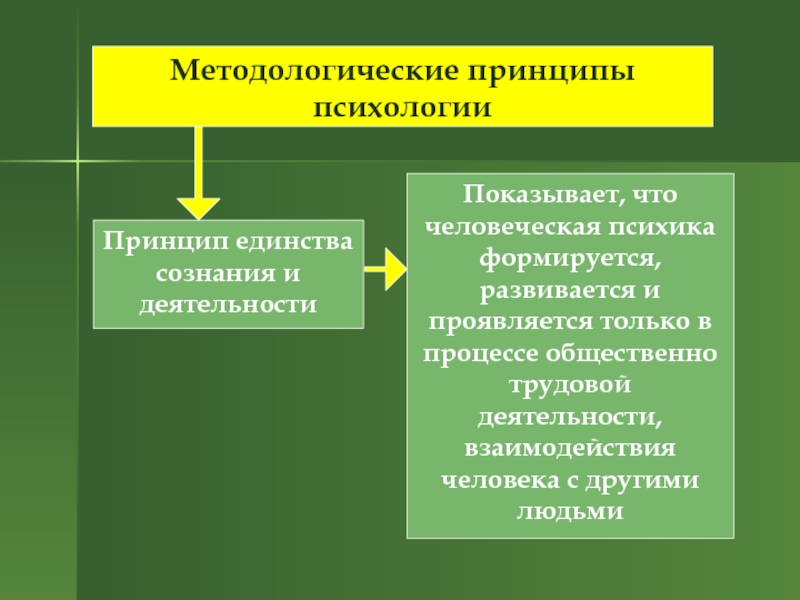 Методологические принципы психологии

Принцип единства сознания и деятельности

Показывает, что человеческая психика формируется, развивается и проявляется только в процессе общественно трудовой деятельности, взаимодействия человека с другими людьми